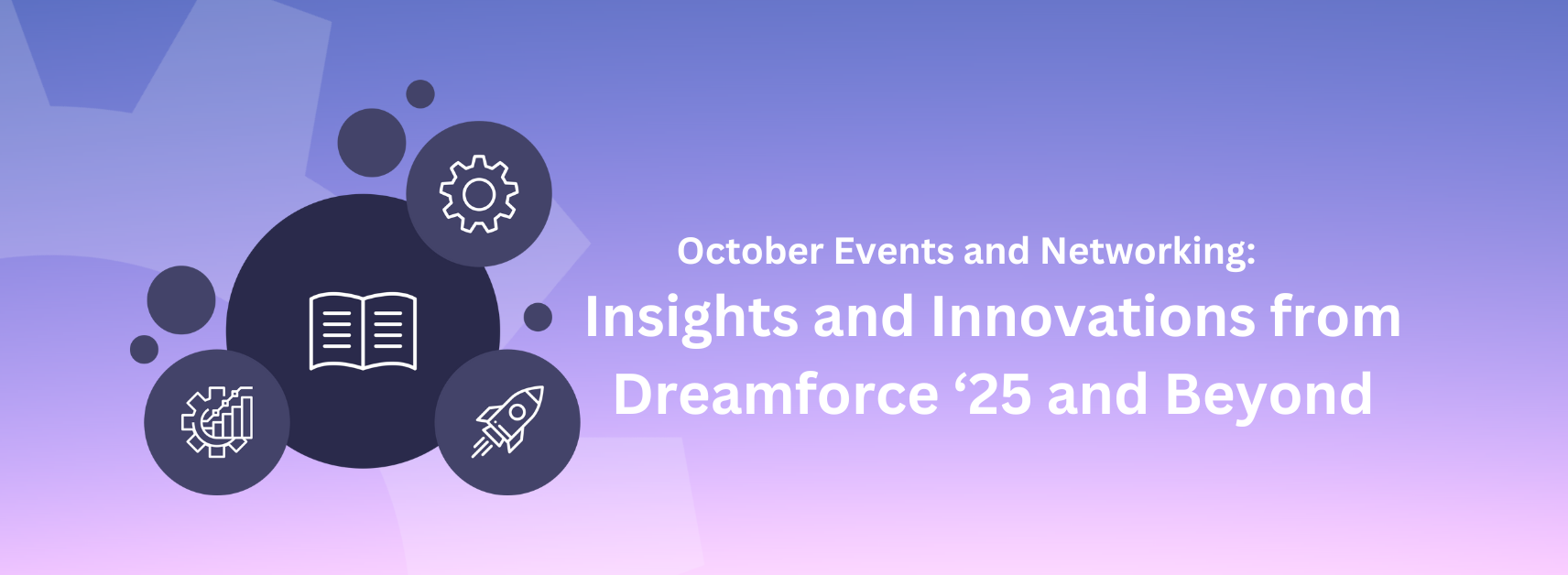 October Events and Networking:
Insights and Innovations from Dreamforce ‘25 and Beyond